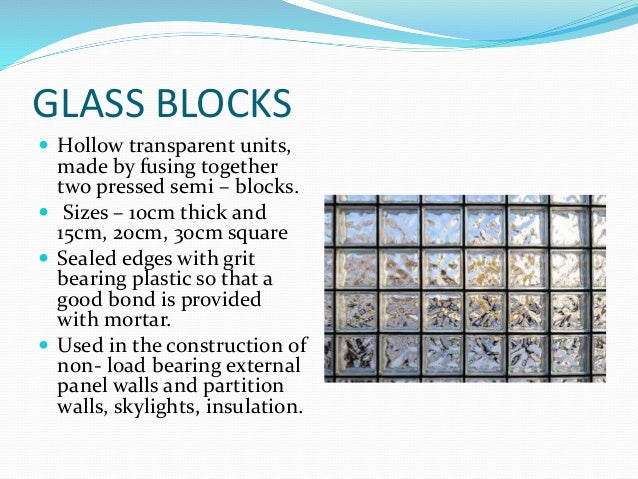 GLASS BLOCKS

- Hollow transparent units, made by fusing together two pressed semi – blocks.
- Sizes – 10cm thick and 15cm, 20cm, 30cm square
- Sealed edges with grit bearing plastic so that a good bond is provided with mortar.
- Used in the construction of non- load bearing external panel walls and partition walls, skylights, insulation.